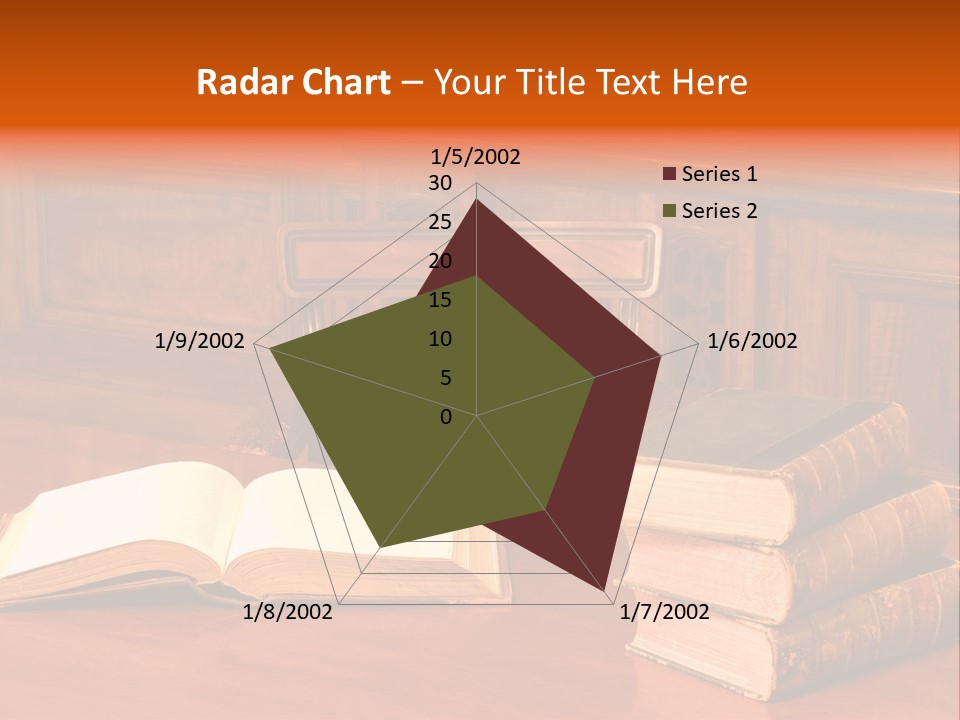 Radar Chart – Your Title Text Here

1/5/2002
30
25
20
15
10
5
0
1/6/2002
1/7/2002
1/8/2002
1/9/2002

Series 1
Series 2